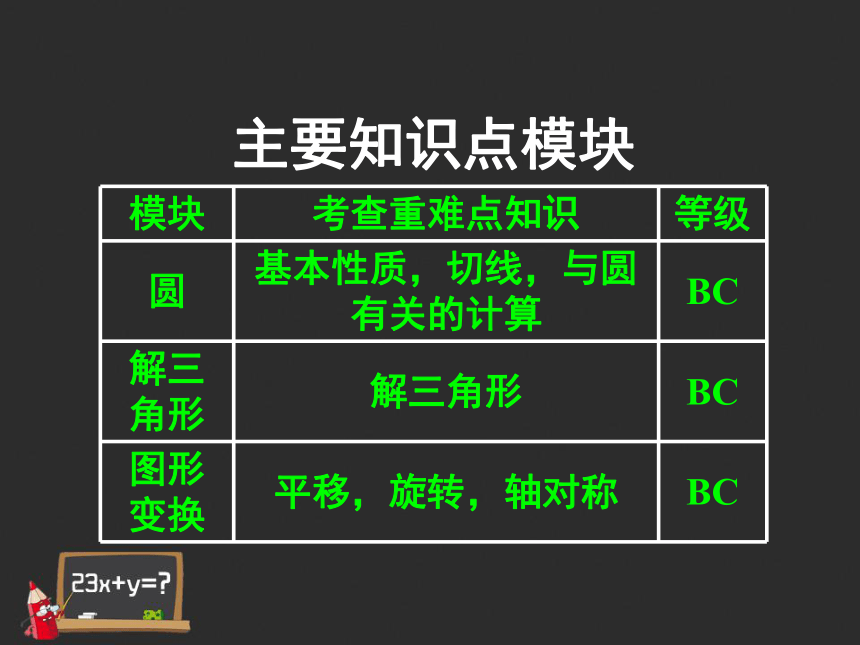 主要知识点模块

| 模块 | 考查重难点知识 | 等级 |
|---|---|---|
| 圆 | 基本性质，切线，与圆有关的计算 | BC |
| 解三角形 | 解三角形 | BC |
| 图形变换 | 平移，旋转，轴对称 | BC |

23x+y=?